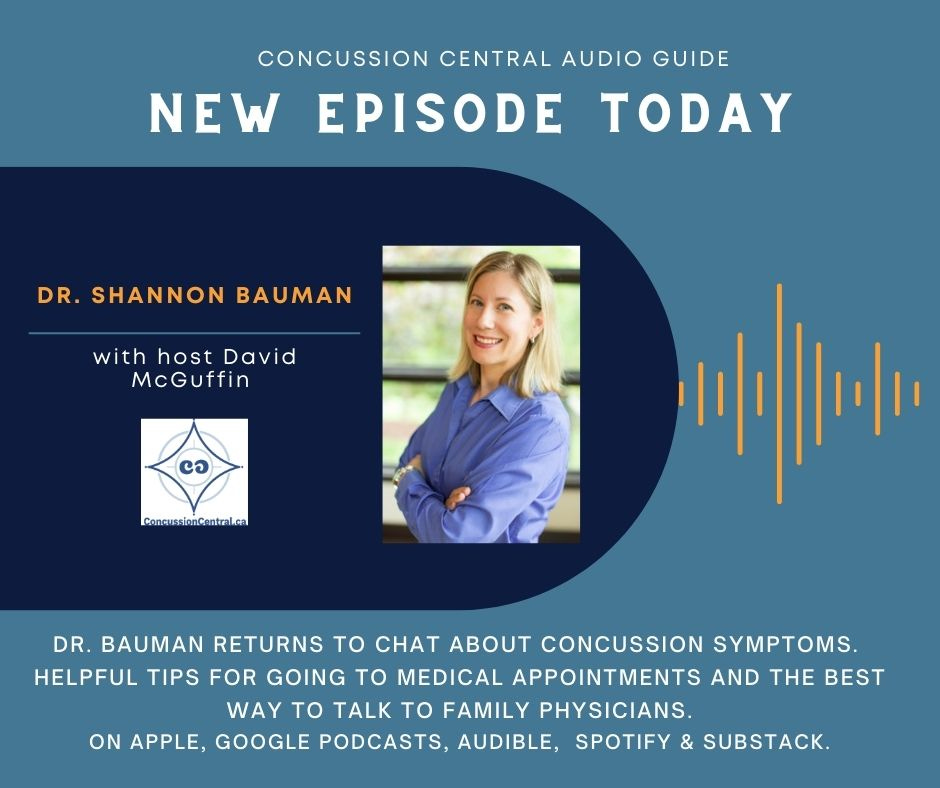 CONCUSSION CENTRAL AUDIO GUIDE

NEW EPISODE TODAY

DR. SHANNON BAUMAN

with host David McGuffin

CC

ConcussionCentral.ca

DR. BAUMAN RETURNS TO CHAT ABOUT CONCUSSION SYMPTOMS. HELPFUL TIPS FOR GOING TO MEDICAL APPOINTMENTS AND THE BEST WAY TO TALK TO FAMILY PHYSICIANS.
ON APPLE, GOOGLE PODCASTS, AUDIBLE, SPOTIFY & SUBSTACK.